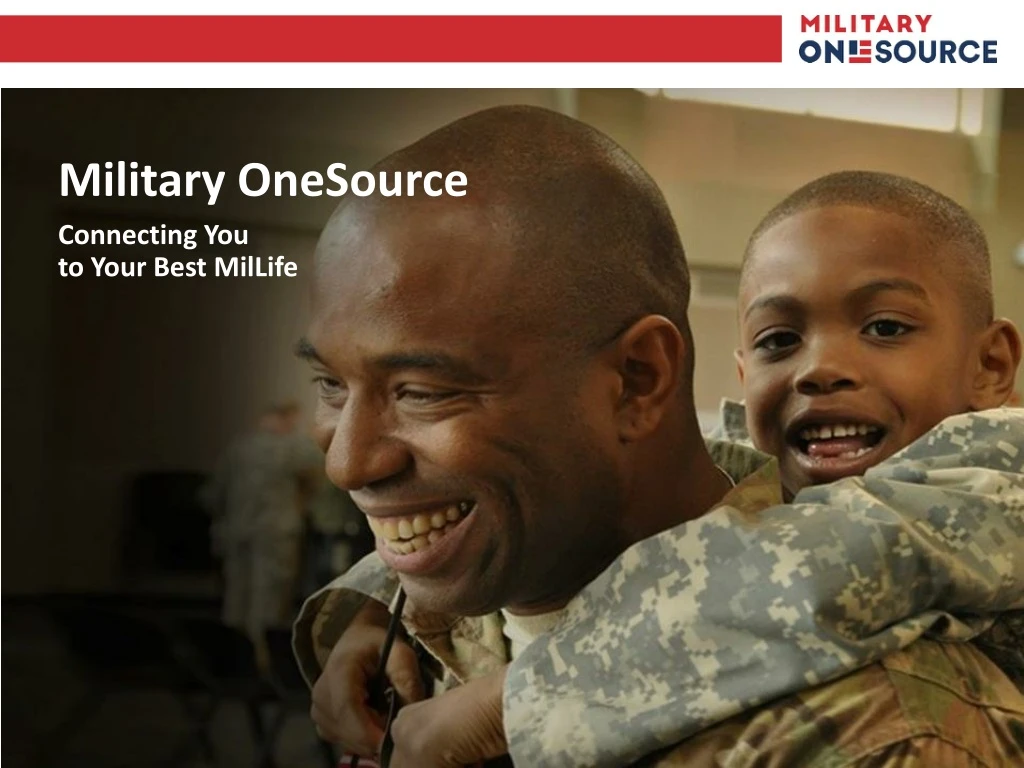 MILITARY ONESOURCE

Military OneSource

Connecting You to Your Best MilLife